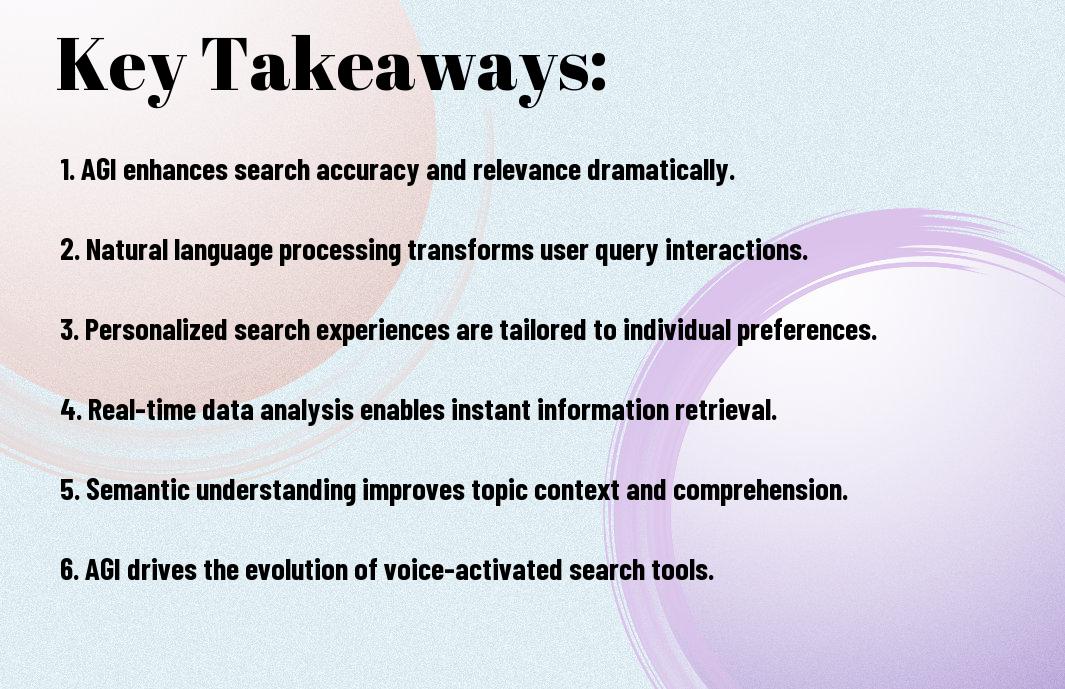 Key Takeaways:

1. AGI enhances search accuracy and relevance dramatically.

2. Natural language processing transforms user query interactions.

3. Personalized search experiences are tailored to individual preferences.

4. Real-time data analysis enables instant information retrieval.

5. Semantic understanding improves topic context and comprehension.

6. AGI drives the evolution of voice-activated search tools.